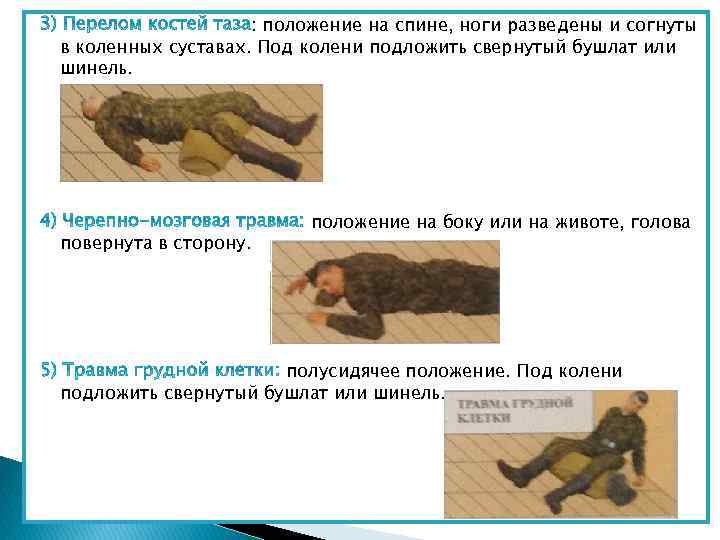 3) Перелом костей таза: положение на спине, ноги разведены и согнуты в коленных суставах. Под колени подложить свернутый бушлат или шинель.

4) Черепно-мозговая травма: положение на боку или на животе, голова повернута в сторону.

5) Травма грудной клетки: полусидячее положение. Под колени подложить свернутый бушлат или шинель.

ТРАВМА ГРУДНОЙ КЛЕТКИ